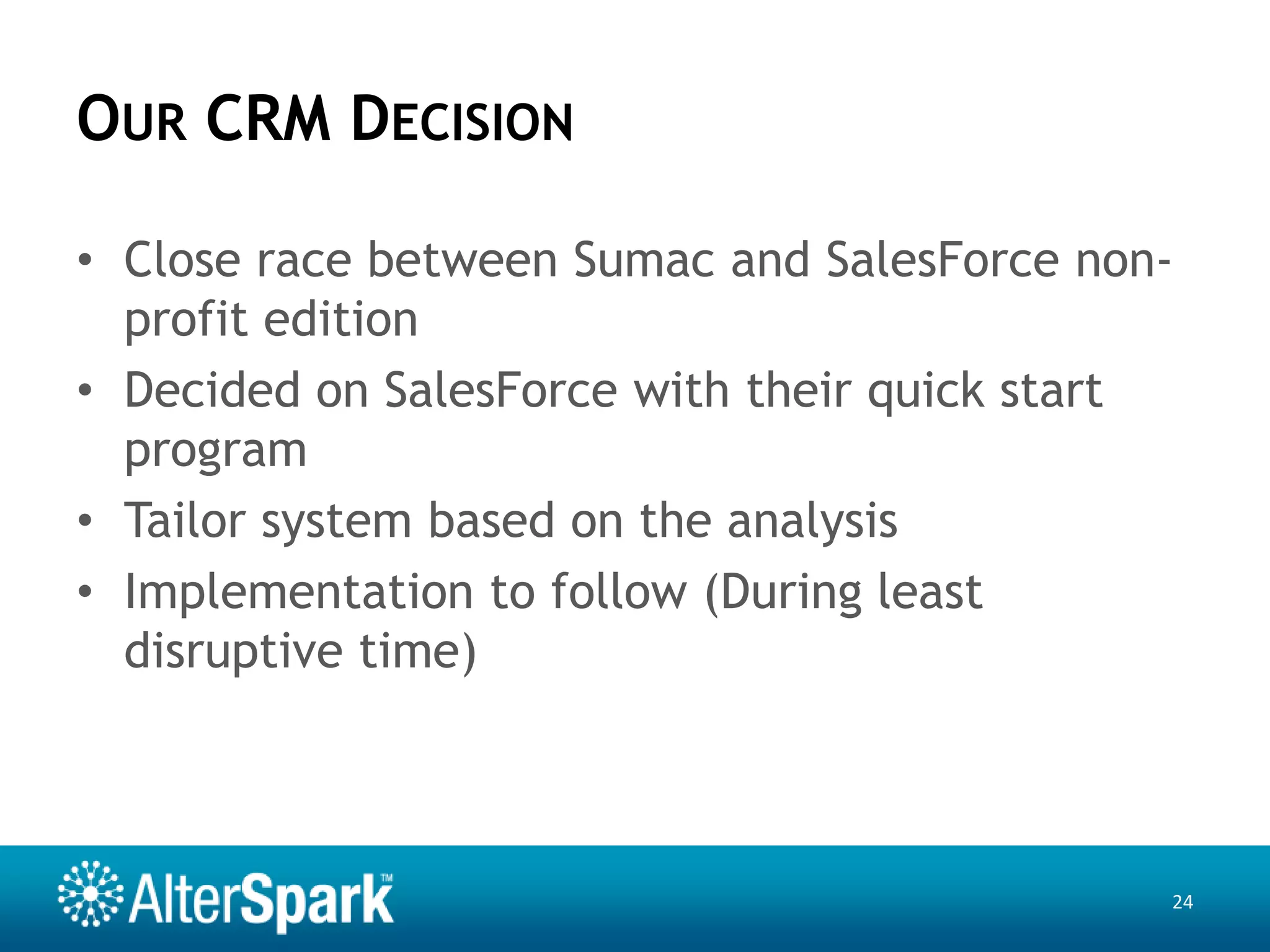 OUR CRM DECISION

• Close race between Sumac and SalesForce non-profit edition
• Decided on SalesForce with their quick start program
• Tailor system based on the analysis
• Implementation to follow (During least disruptive time)

AlterSpark™

24